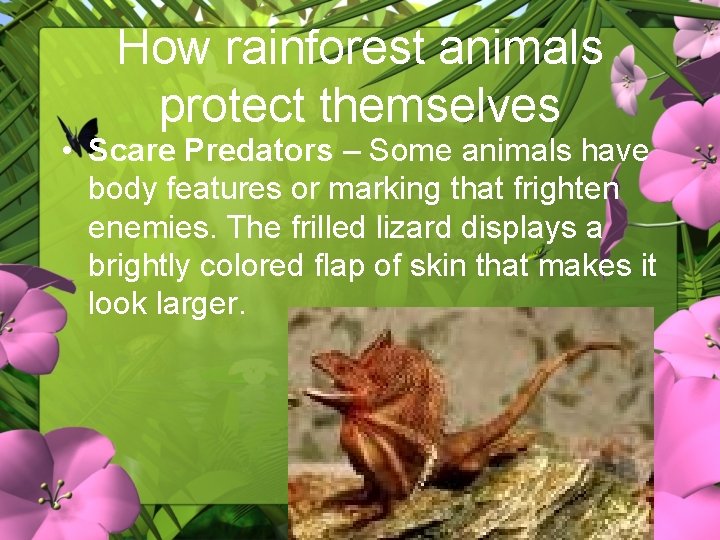 How rainforest animals protect themselves

• Scare Predators – Some animals have body features or marking that frighten enemies. The frilled lizard displays a brightly colored flap of skin that makes it look larger.